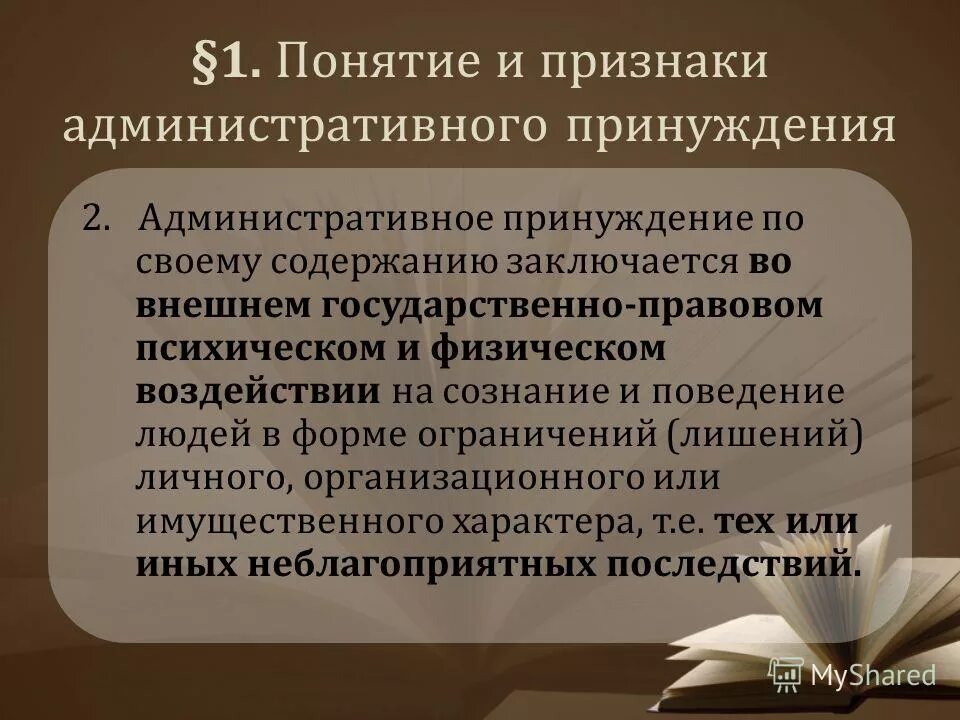 §1. Понятие и признаки административного принуждения

2. Административное принуждение по своему содержанию заключается во внешнем государственно-правовом психическом и физическом воздействии на сознание и поведение людей в форме ограничений (лишений) личного, организационного или имущественного характера, т.е. тех или иных неблагоприятных последствий.

MyShared